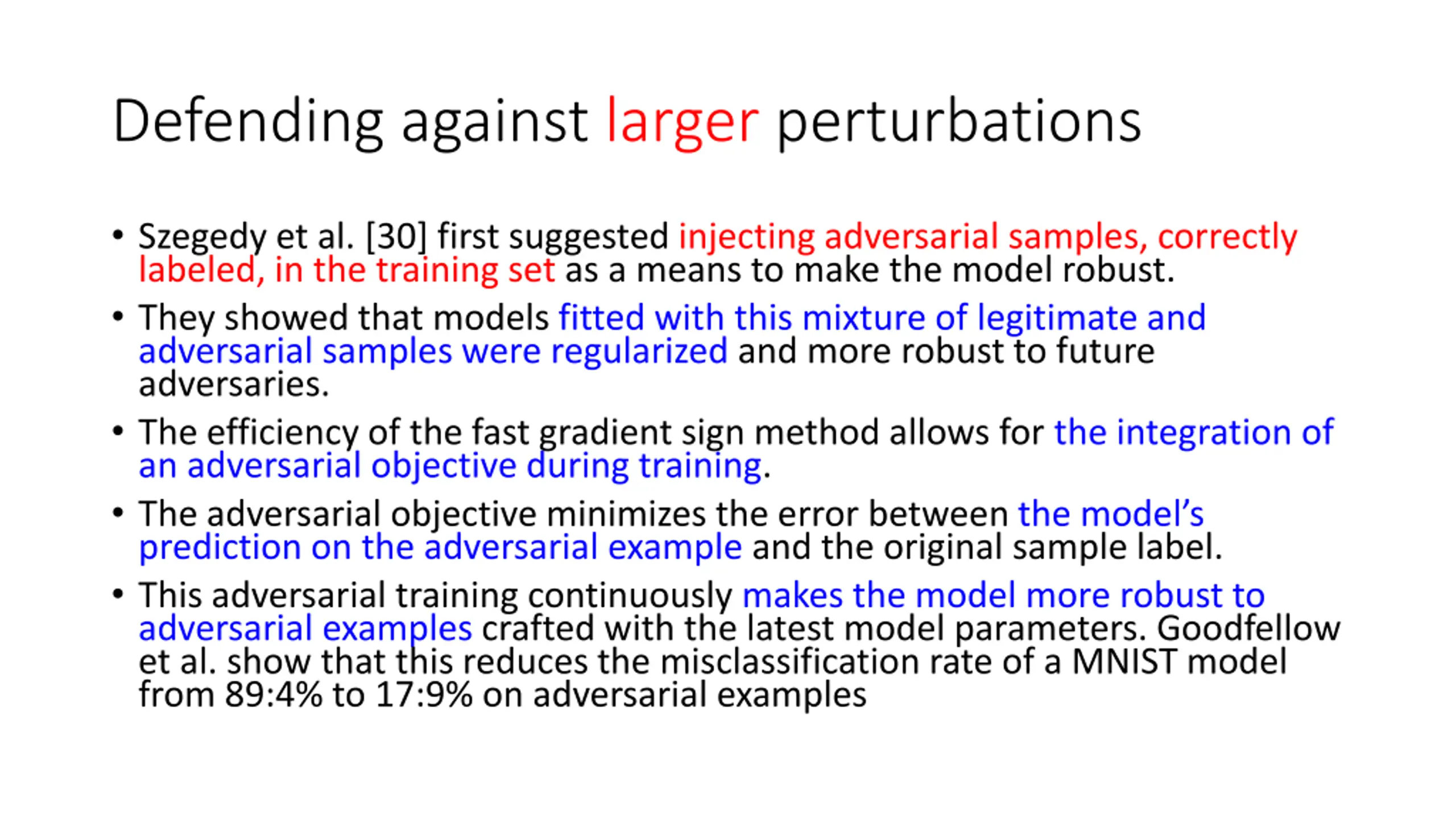 Defending against larger perturbations

• Szegedy et al. [30] first suggested injecting adversarial samples, correctly labeled, in the training set as a means to make the model robust.

• They showed that models fitted with this mixture of legitimate and adversarial samples were regularized and more robust to future adversaries.

• The efficiency of the fast gradient sign method allows for the integration of an adversarial objective during training.

• The adversarial objective minimizes the error between the model's prediction on the adversarial example and the original sample label.

• This adversarial training continuously makes the model more robust to adversarial examples crafted with the latest model parameters. Goodfellow et al. show that this reduces the misclassification rate of a MNIST model from 89:4% to 17:9% on adversarial examples